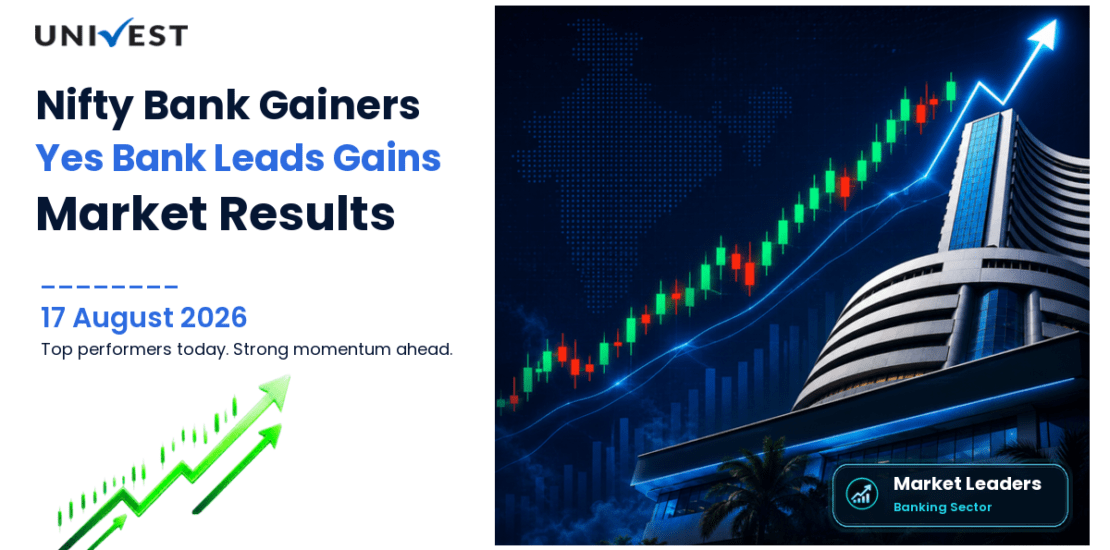 UNIVEST

Nifty Bank Gainers
Yes Bank Leads Gains
Market Results

17 August 2026
Top performers today. Strong momentum ahead.

Market Leaders
Banking Sector